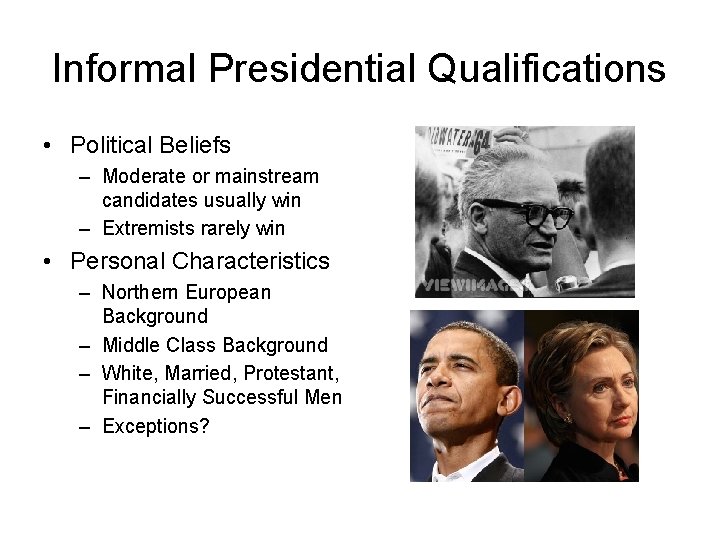 Informal Presidential Qualifications

• Political Beliefs
  – Moderate or mainstream candidates usually win
  – Extremists rarely win
• Personal Characteristics
  – Northern European Background
  – Middle Class Background
  – White, Married, Protestant, Financially Successful Men
  – Exceptions?

DWATER 64

VIEWIMAGES